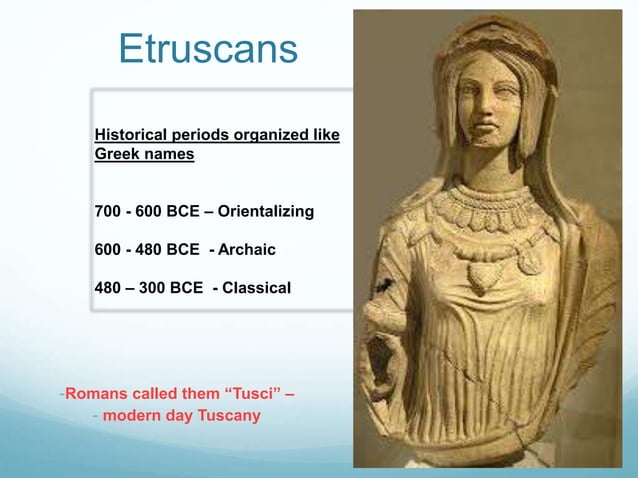 Etruscans

Historical periods organized like Greek names

700 - 600 BCE – Orientalizing

600 - 480 BCE - Archaic

480 – 300 BCE - Classical

-Romans called them “Tusci” –
- modern day Tuscany